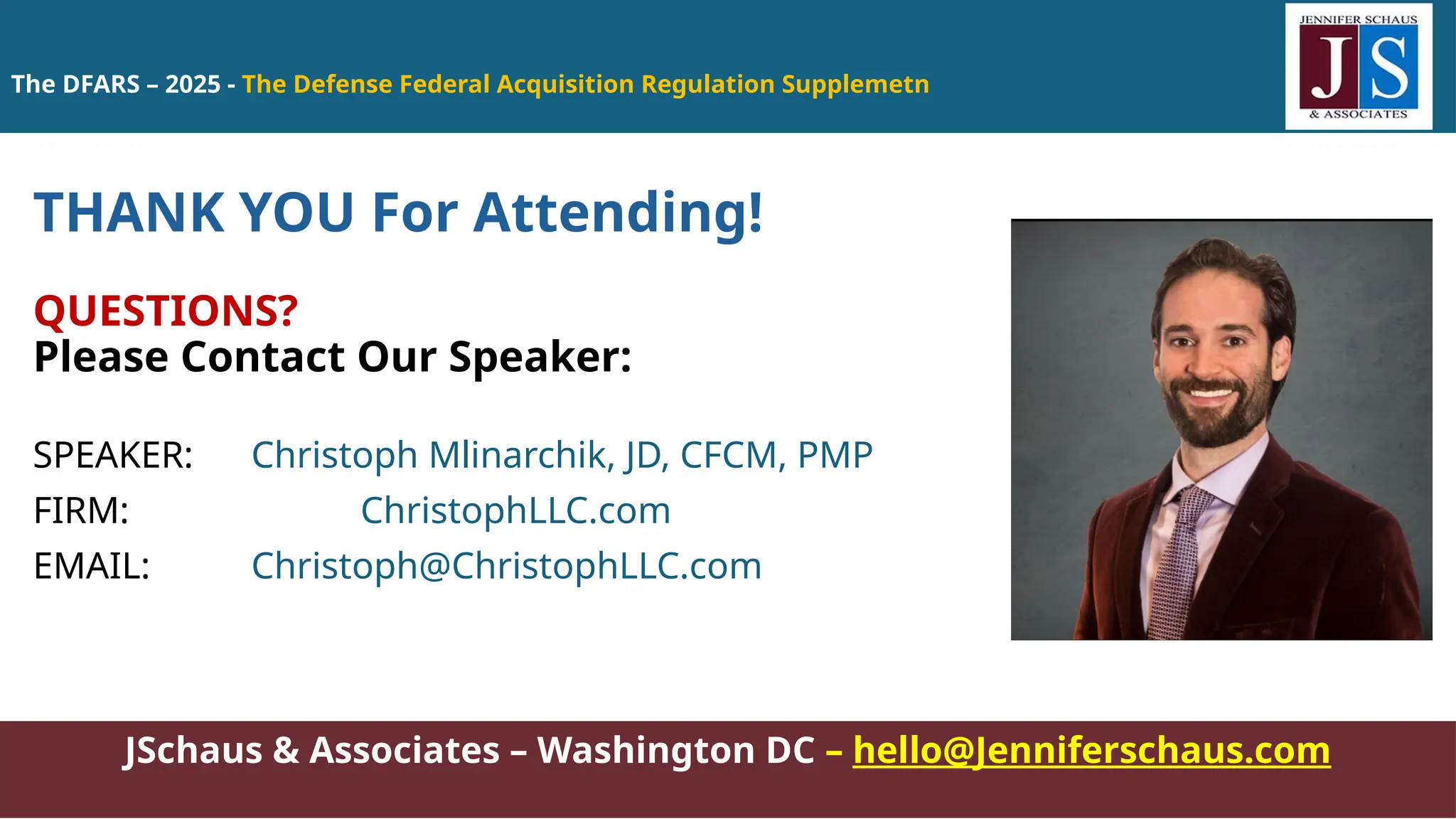 The DFARS – 2025 - The Defense Federal Acquisition Regulation Supplemetn

JENNIFER SCHAUS
JS
& ASSOCIATES

THANK YOU For Attending!

QUESTIONS?
Please Contact Our Speaker:

SPEAKER: Christoph Mlinarchik, JD, CFCM, PMP
FIRM: ChristophLLC.com
EMAIL: Christoph@ChristophLLC.com

JSchaus & Associates – Washington DC – hello@Jenniferschaus.com